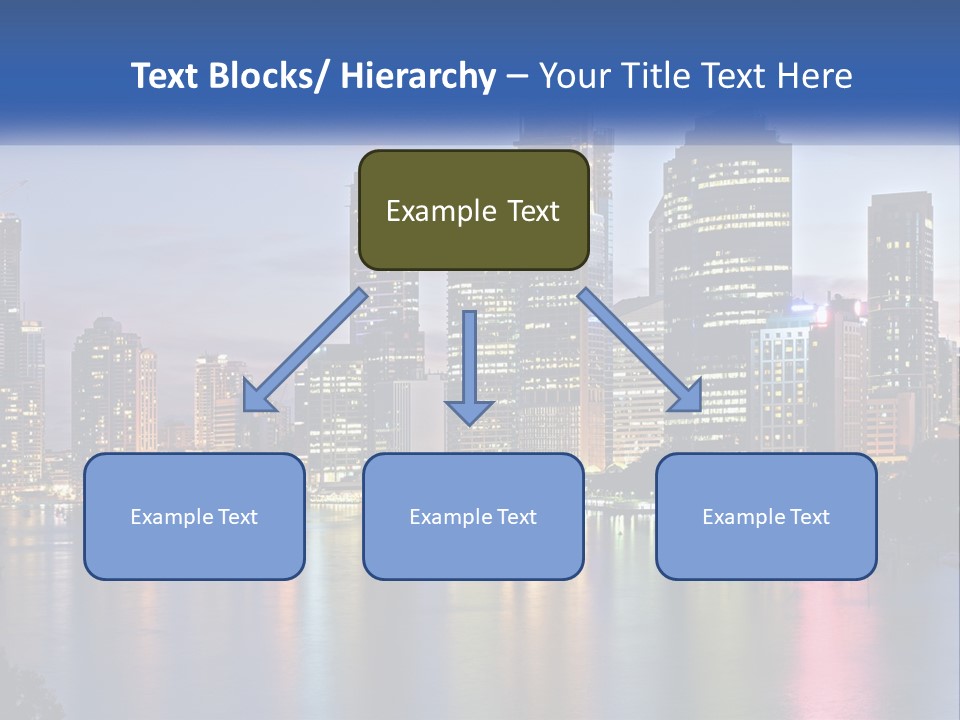 Text Blocks/ Hierarchy – Your Title Text Here

Example Text

Example Text

Example Text

Example Text